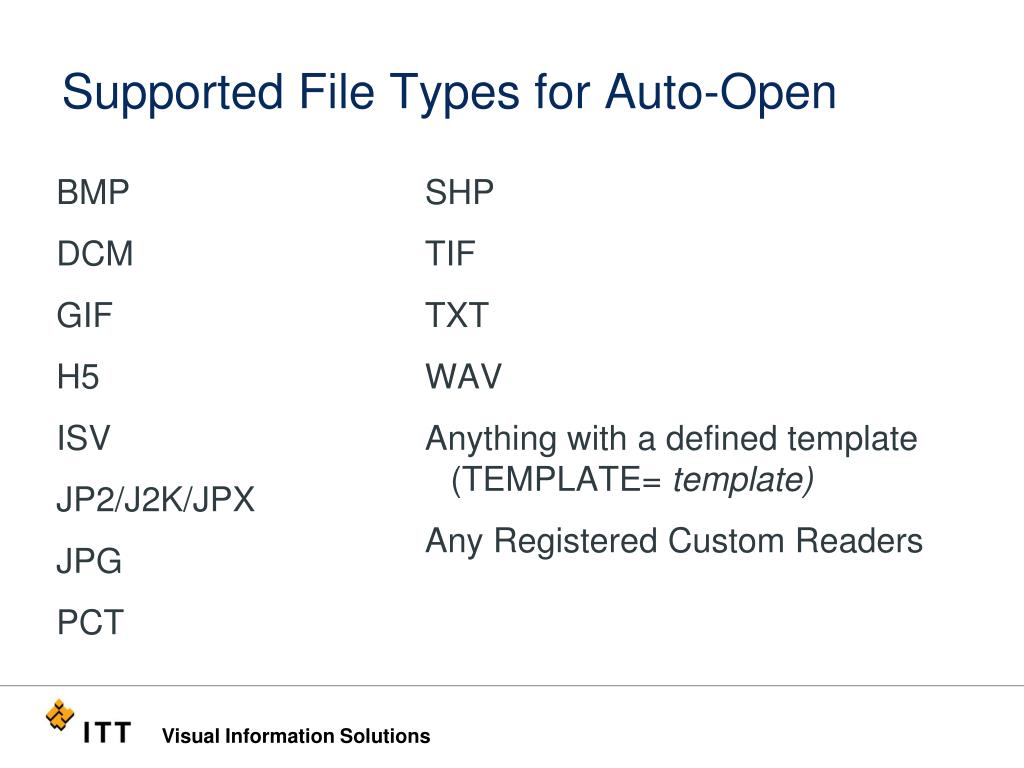 Supported File Types for Auto-Open

BMP

DCM

GIF

H5

ISV

JP2/J2K/JPX

JPG

PCT

SHP

TIF

TXT

WAV

Anything with a defined template (TEMPLATE= template)

Any Registered Custom Readers

ITT Visual Information Solutions